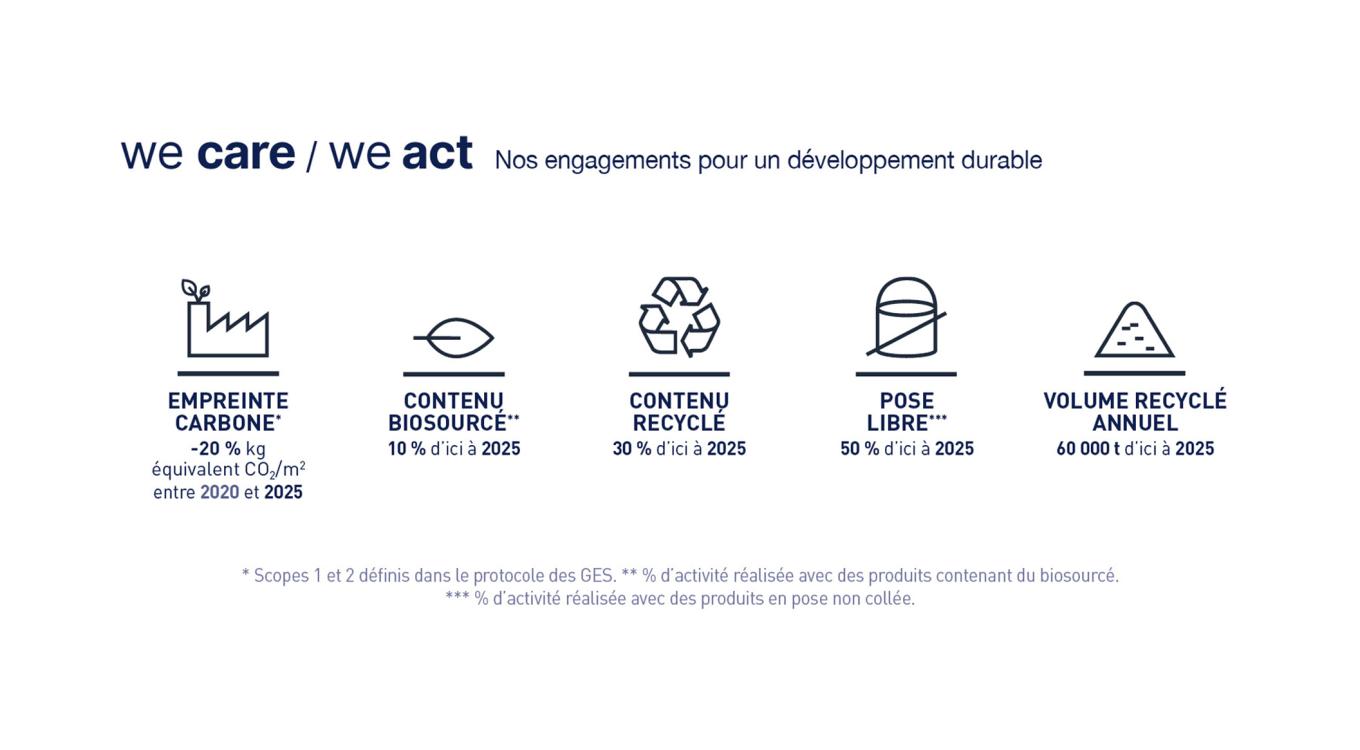 we care / we act Nos engagements pour un développement durable

EMPREINTE CARBONE*
-20 % kg équivalent $CO_2/m^2$ entre 2020 et 2025

CONTENU BIOSOURCÉ**
10 % d'ici à 2025

CONTENU RECYCLÉ
30 % d'ici à 2025

POSE LIBRE***
50 % d'ici à 2025

VOLUME RECYCLÉ ANNUEL
60 000 t d'ici à 2025

* Scopes 1 et 2 définis dans le protocole des GES. ** % d'activité réalisée avec des produits contenant du biosourcé.
*** % d'activité réalisée avec des produits en pose non collée.